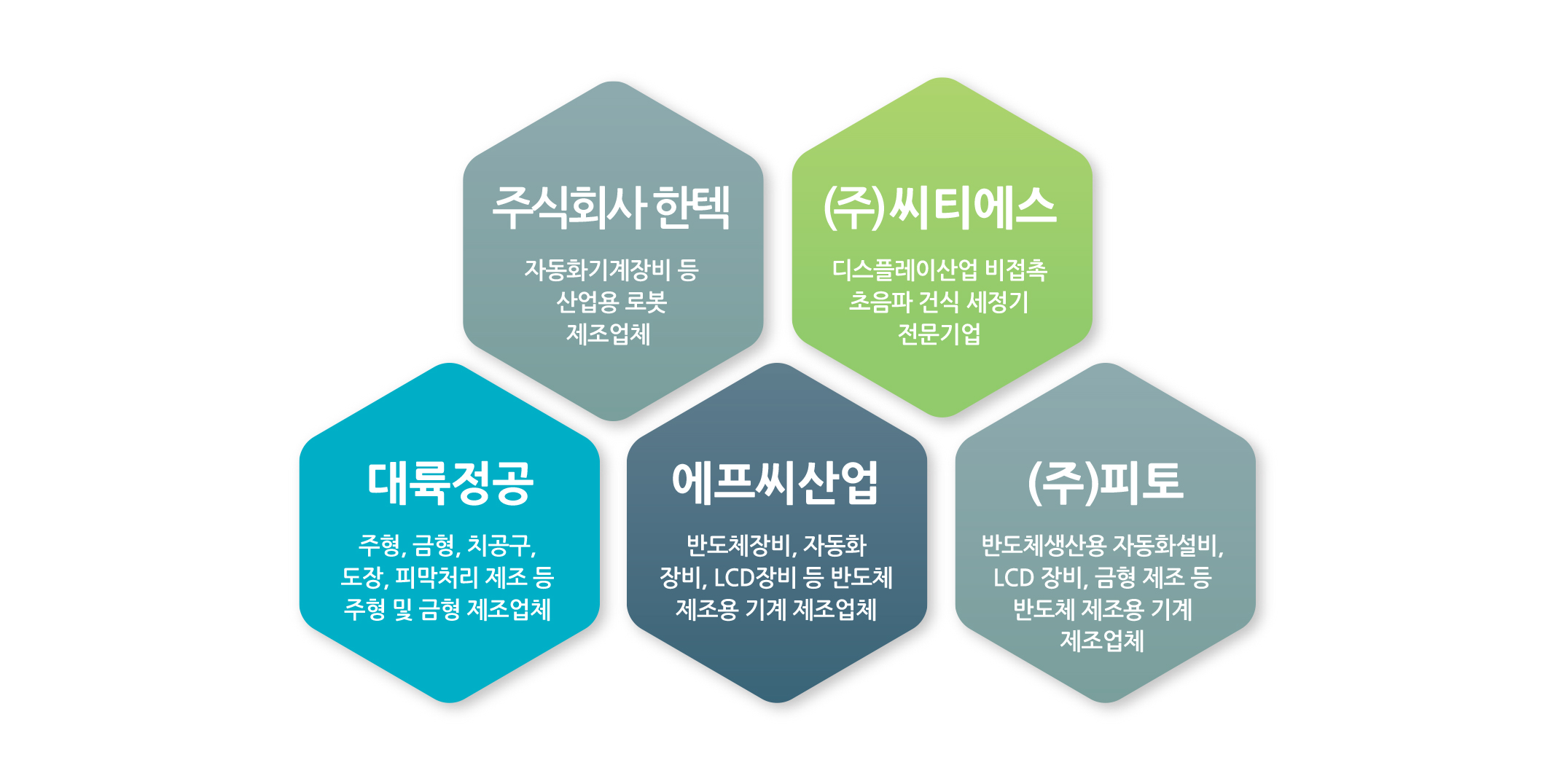 주식회사 한텍

자동화기계장비 등 산업용 로봇 제조업체

(주)씨티에스

디스플레이산업 비접촉 초음파 건식 세정기 전문기업

대륙정공

주형, 금형, 치공구, 도장, 피막처리 제조 등 주형 및 금형 제조업체

에프씨산업

반도체장비, 자동화 장비, LCD장비 등 반도체 제조용 기계 제조업체

(주)피토

반도체생산용 자동화설비, LCD 장비, 금형 제조 등 반도체 제조용 기계 제조업체